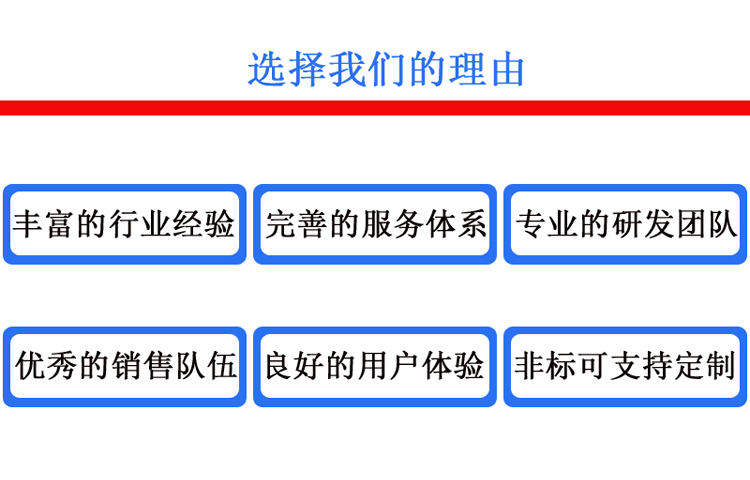 选择我们的理由

丰富的行业经验

完善的服务体系

专业的研发团队

优秀的销售队伍

良好的用户体验

非标可支持定制